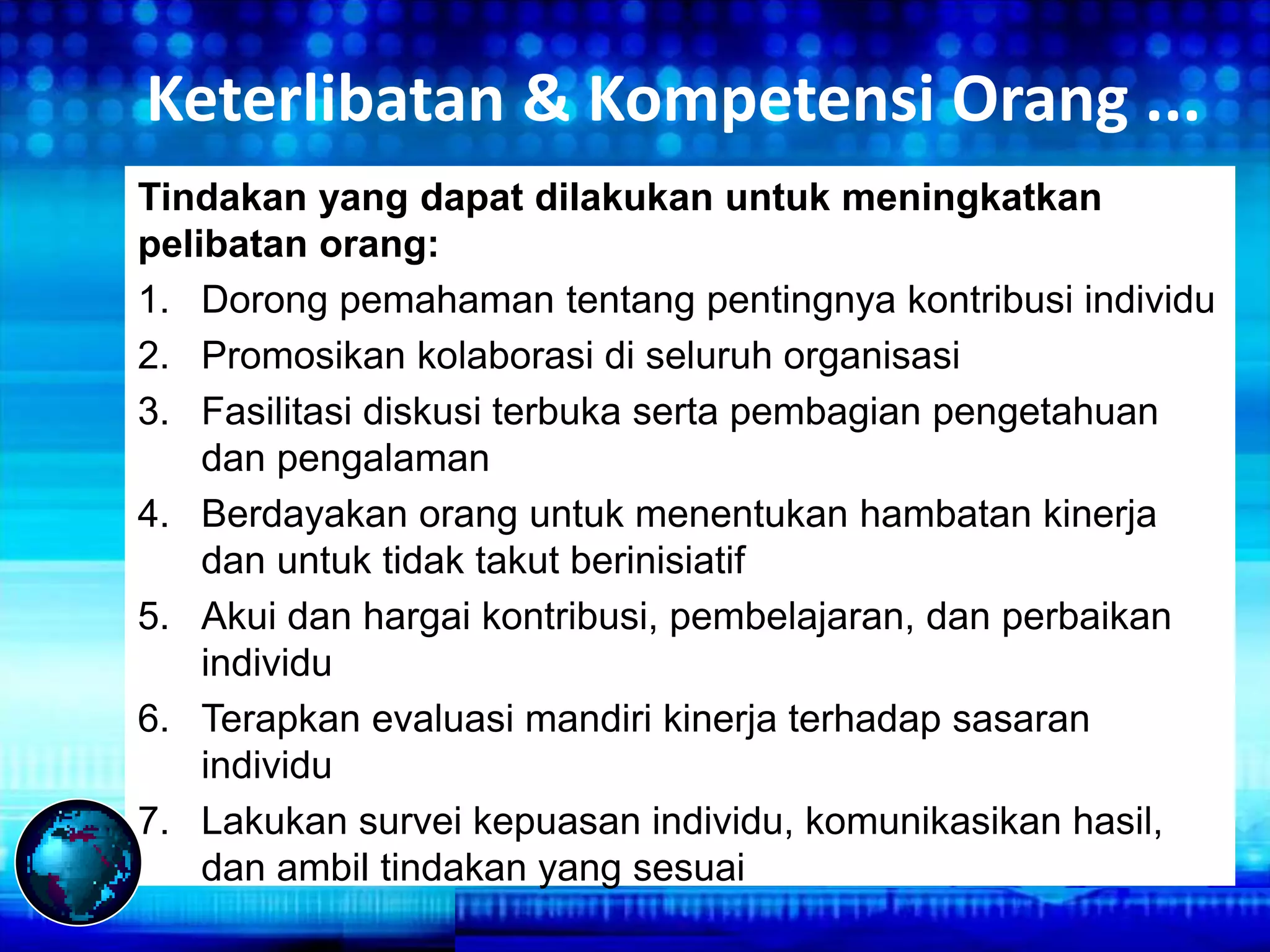 Keterlibatan & Kompetensi Orang ...

Tindakan yang dapat dilakukan untuk meningkatkan pelibatan orang:

1. Dorong pemahaman tentang pentingnya kontribusi individu
2. Promosikan kolaborasi di seluruh organisasi
3. Fasilitasi diskusi terbuka serta pembagian pengetahuan dan pengalaman
4. Berdayakan orang untuk menentukan hambatan kinerja dan untuk tidak takut berinisiatif
5. Akui dan hargai kontribusi, pembelajaran, dan perbaikan individu
6. Terapkan evaluasi mandiri kinerja terhadap sasaran individu
7. Lakukan survei kepuasan individu, komunikasikan hasil, dan ambil tindakan yang sesuai